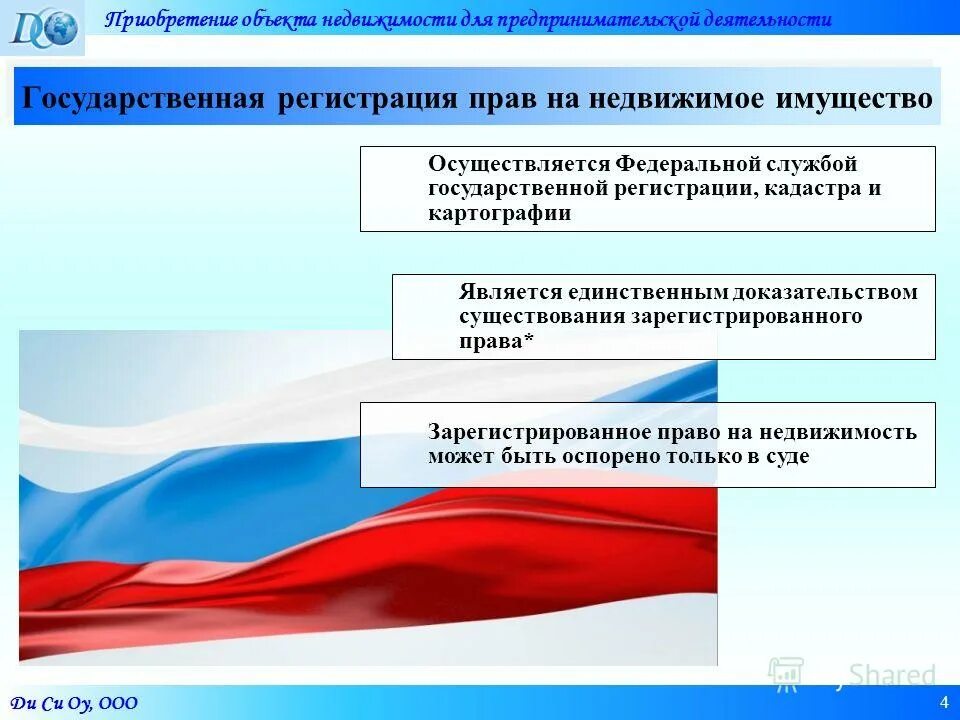 DCO

Приобретение объекта недвижимости для предпринимательской деятельности

Государственная регистрация прав на недвижимое имущество

Осуществляется Федеральной службой государственной регистрации, кадастра и картографии

Является единственным доказательством существования зарегистрированного права*

Зарегистрированное право на недвижимость может быть оспорено только в суде

Shared

Ди Си Оу, ООО

4